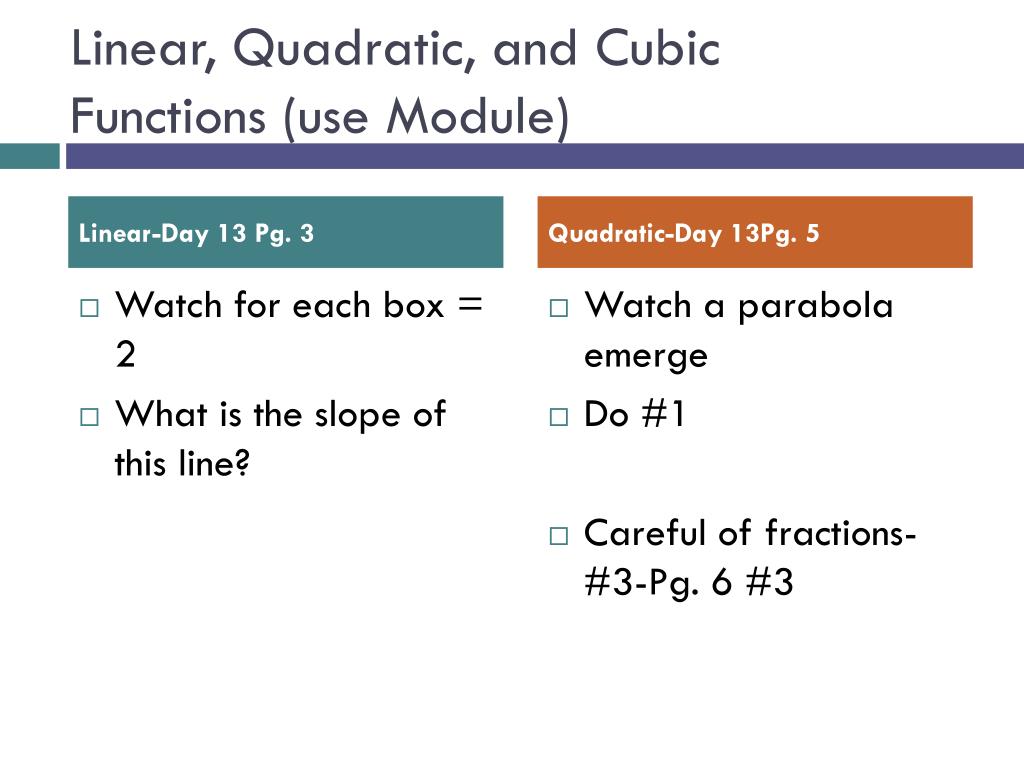 Linear, Quadratic, and Cubic Functions (use Module)

Linear-Day 13 Pg. 3

□ Watch for each box = 2

□ What is the slope of this line?

Quadratic-Day 13Pg. 5

□ Watch a parabola emerge

□ Do #1

□ Careful of fractions- #3-Pg. 6 #3